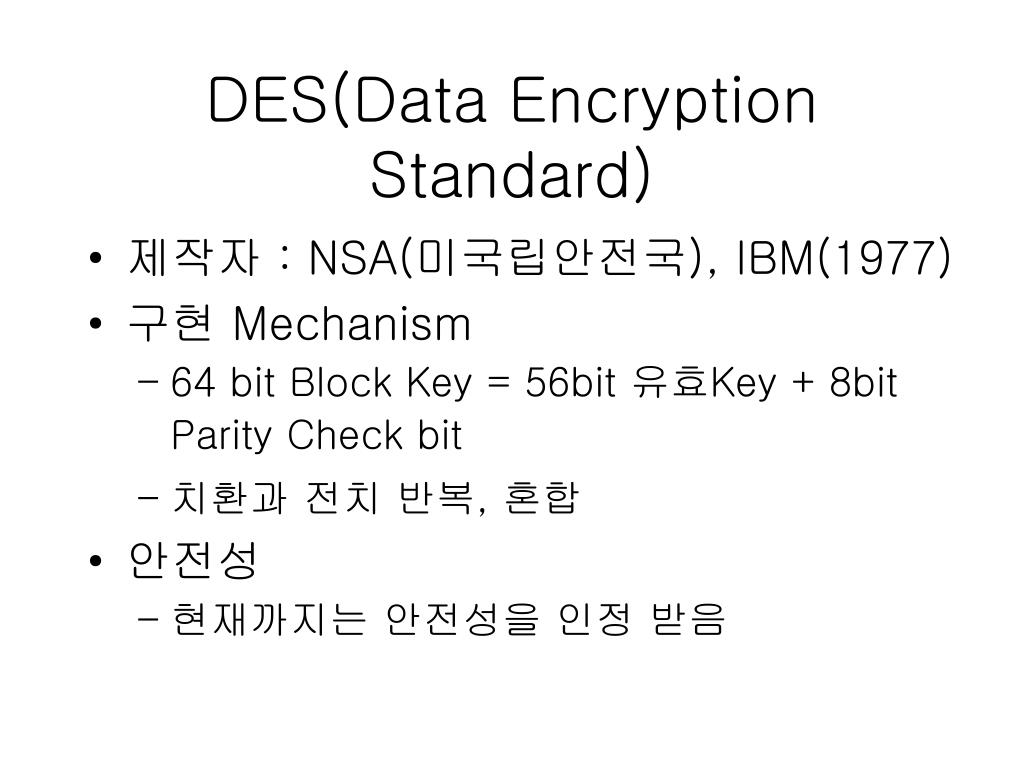 DES(Data Encryption Standard)

• 제작자 : NSA(미국립안전국), IBM(1977)
• 구현 Mechanism
– 64 bit Block Key = 56bit 유효Key + 8bit Parity Check bit
– 치환과 전치 반복, 혼합
• 안전성
– 현재까지는 안전성을 인정 받음